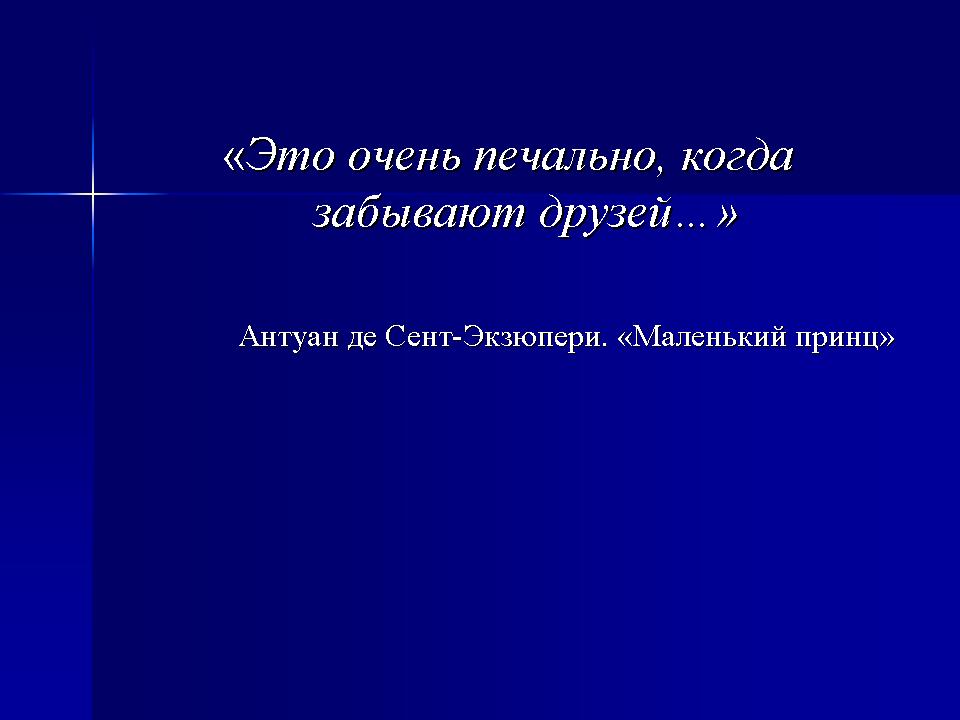 «Это очень печально, когда забывают друзей…»

Антуан де Сент-Экзюпери. «Маленький принц»